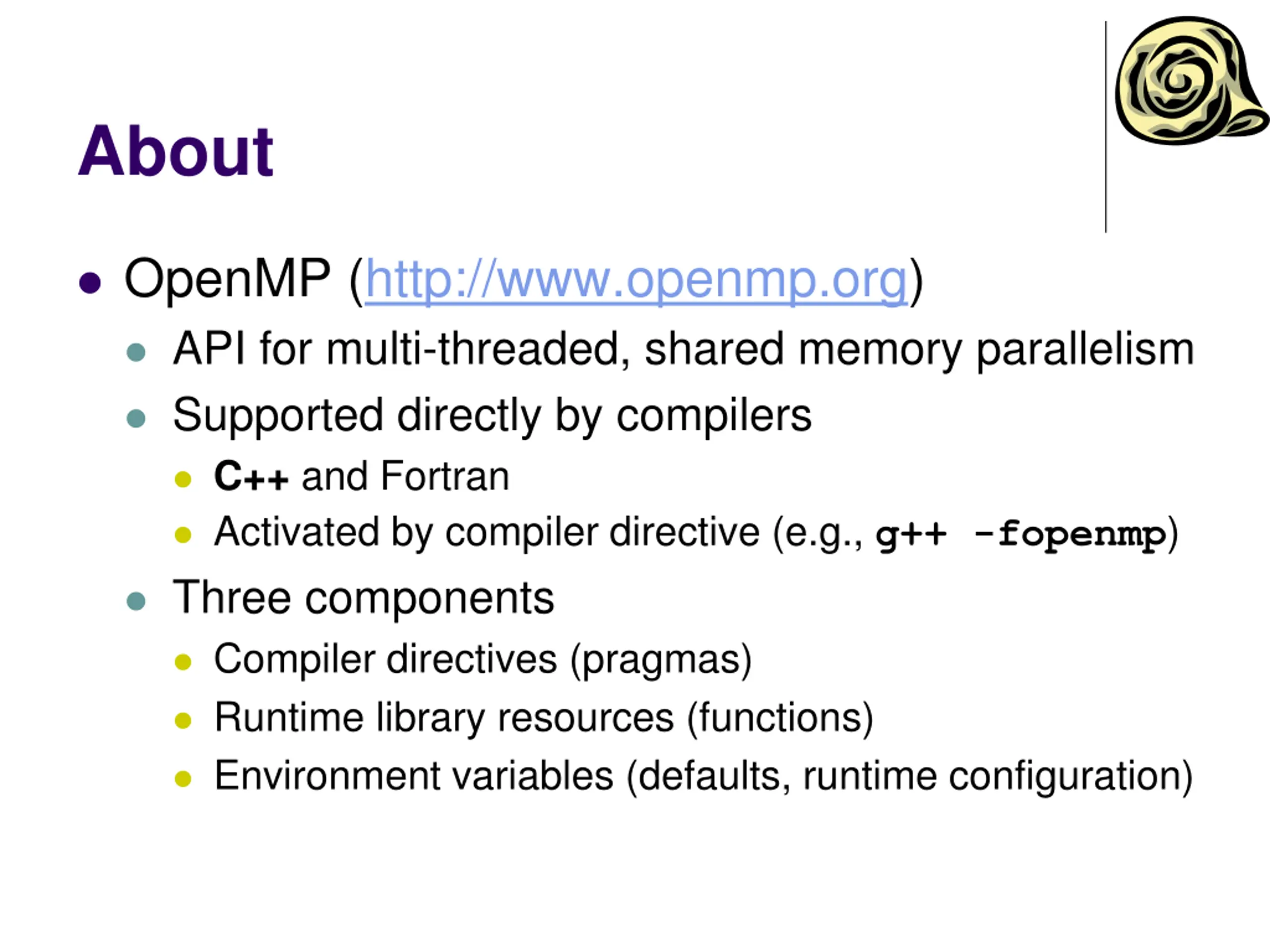 About

- OpenMP (http://www.openmp.org)
  - API for multi-threaded, shared memory parallelism
  - Supported directly by compilers
    - C++ and Fortran
    - Activated by compiler directive (e.g., g++ -fopenmp)
  - Three components
    - Compiler directives (pragmas)
    - Runtime library resources (functions)
    - Environment variables (defaults, runtime configuration)